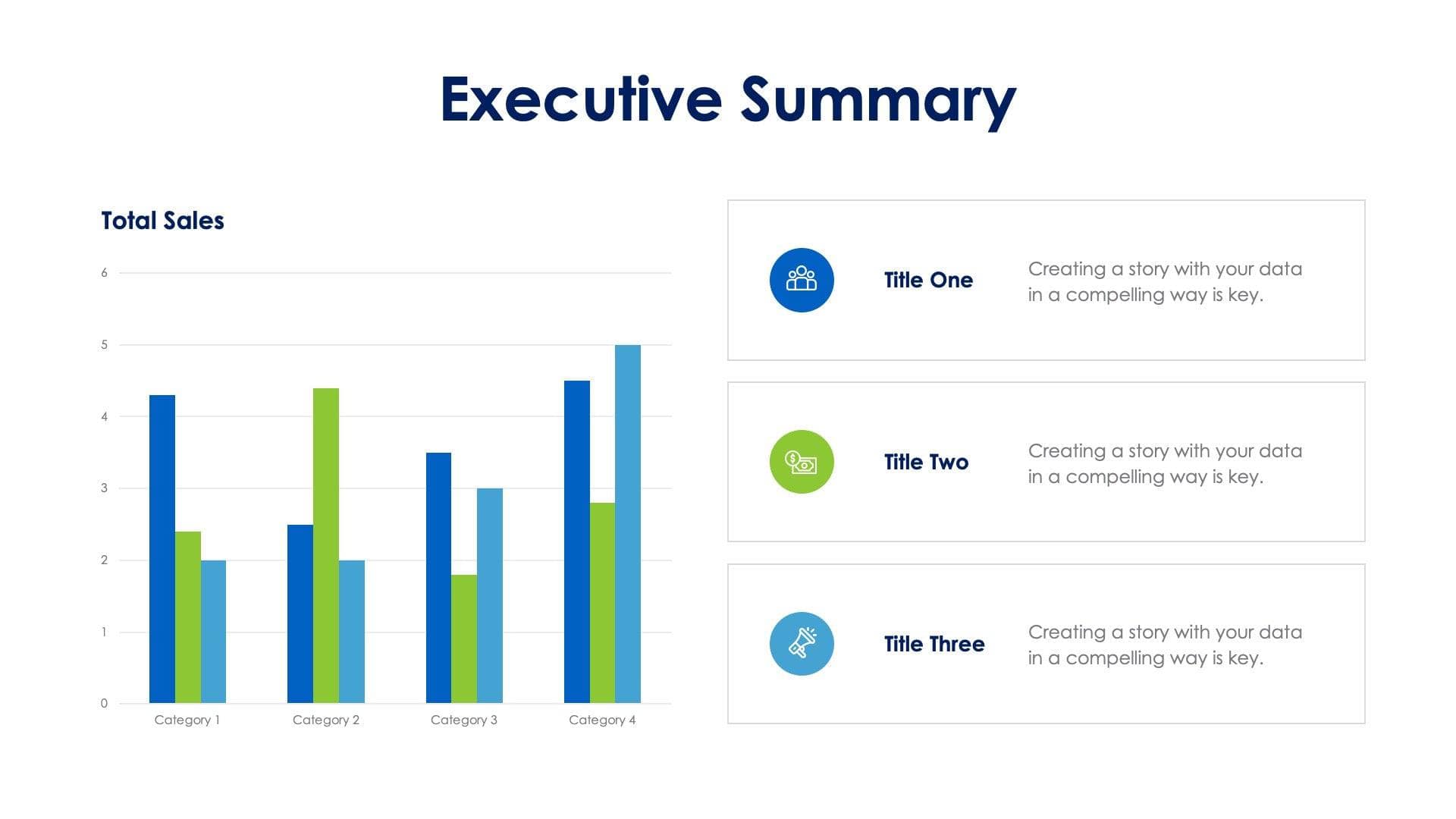 Executive Summary

Total Sales

6
5
4
3
2
1
0

Category 1
Category 2
Category 3
Category 4

Title One
Creating a story with your data in a compelling way is key.

Title Two
Creating a story with your data in a compelling way is key.

Title Three
Creating a story with your data in a compelling way is key.